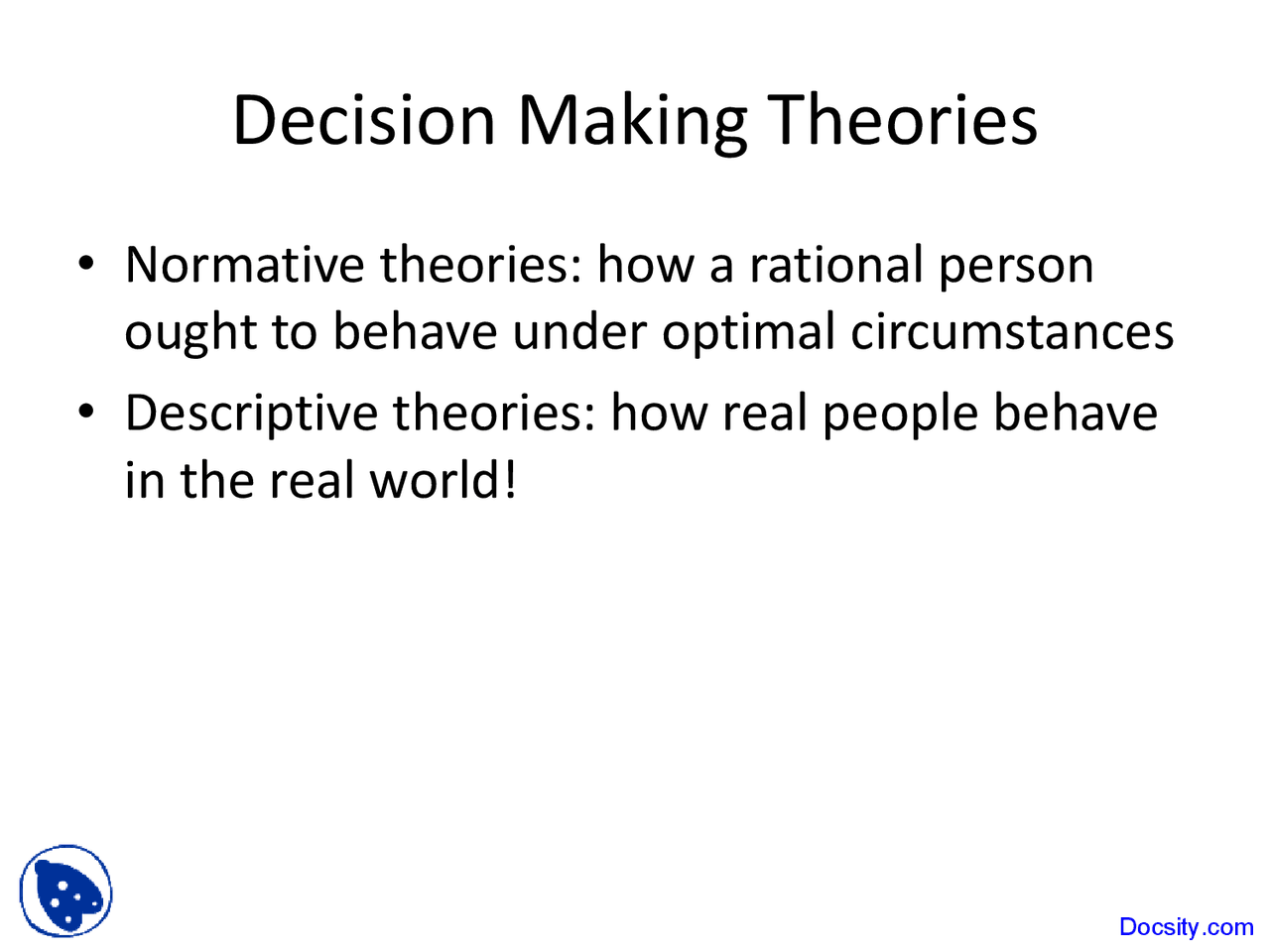 Decision Making Theories

• Normative theories: how a rational person ought to behave under optimal circumstances

• Descriptive theories: how real people behave in the real world!

Docsity.com